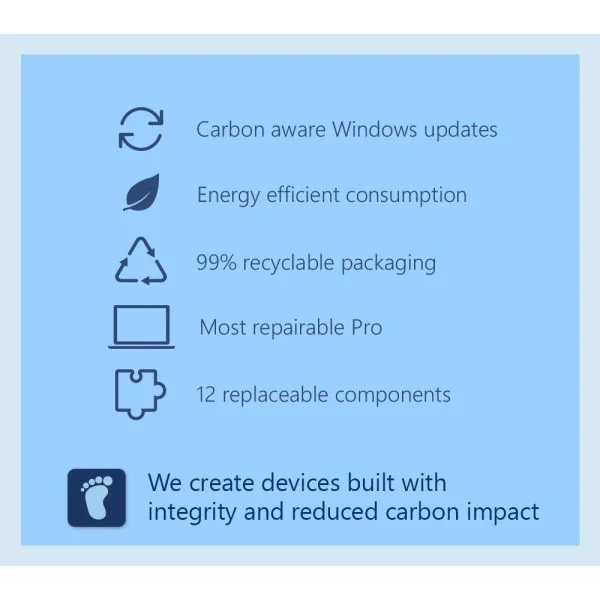 Carbon aware Windows updates

Energy efficient consumption

99% recyclable packaging

Most repairable Pro

12 replaceable components

We create devices built with integrity and reduced carbon impact